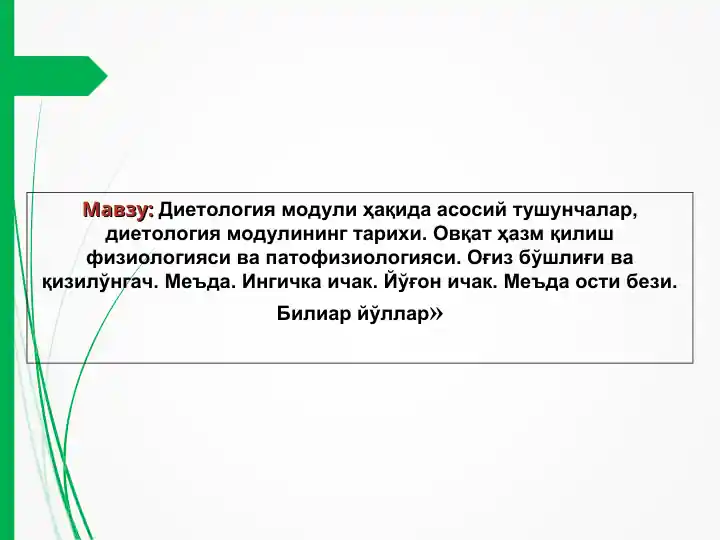 Мавзу: Диетология модули ҳақида асосий тушунчалар, диетология модулининг тарихи. Овқат ҳазм қилиш физиологияси ва патофизиологияси. Оғиз бўшлиғи ва қизилўнгач. Меъда. Ингичка ичак. Йўғон ичак. Меъда ости бези.

Билиар йўллар»